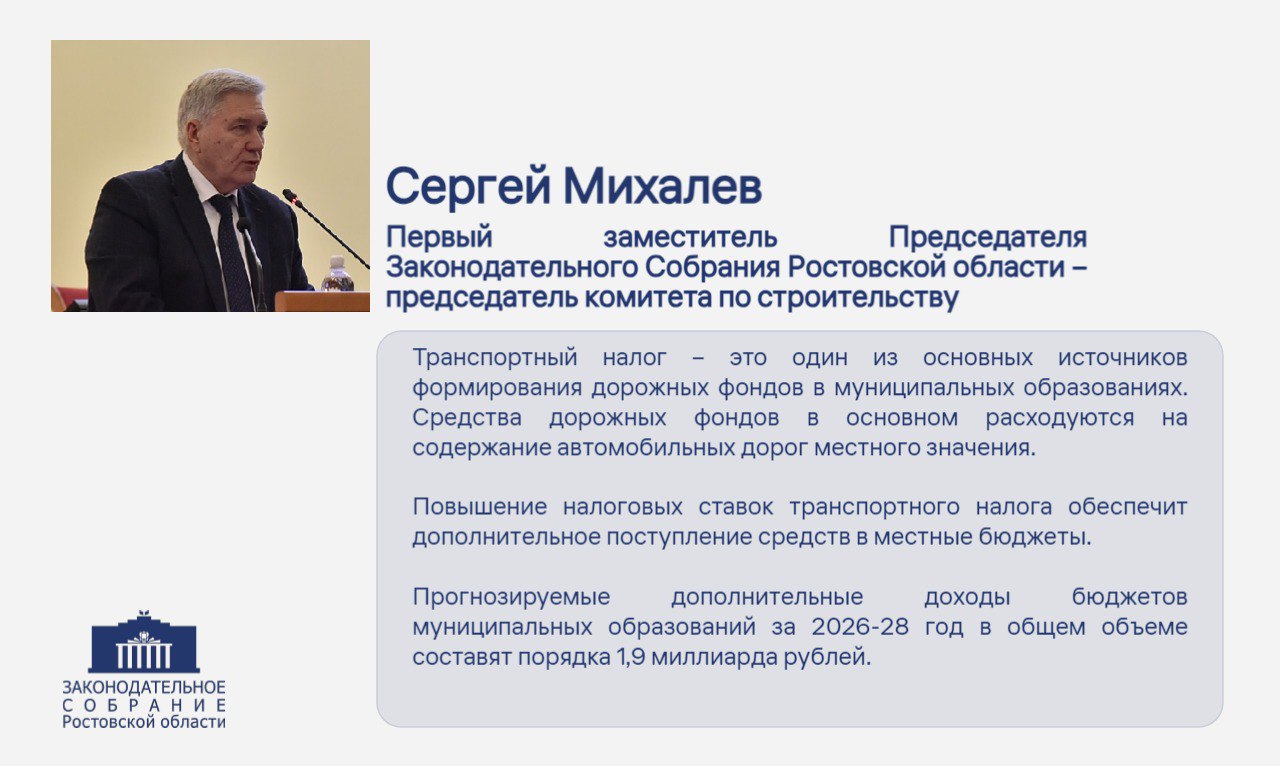 Сергей Михалев

Первый заместитель Председателя Законодательного Собрания Ростовской области – председатель комитета по строительству

Транспортный налог – это один из основных источников формирования дорожных фондов в муниципальных образованиях. Средства дорожных фондов в основном расходуются на содержание автомобильных дорог местного значения.

Повышение налоговых ставок транспортного налога обеспечит дополнительное поступление средств в местные бюджеты.

Прогнозируемые дополнительные доходы бюджетов муниципальных образований за 2026-28 год в общем объеме составят порядка 1,9 миллиарда рублей.

ЗАКОНОДАТЕЛЬНОЕ
СОБРАНИЕ
Ростовской области